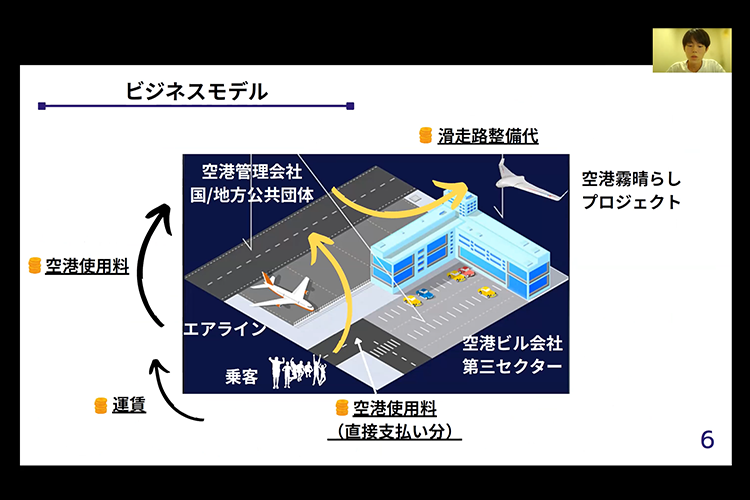 ビジネスモデル

滑走路整備代

空港管理会社
国/地方公共団体

空港霧晴らし
プロジェクト

空港使用料

エアライン

空港ビル会社
第三セクター

乗客

運賃

空港使用料
（直接支払い分）

6